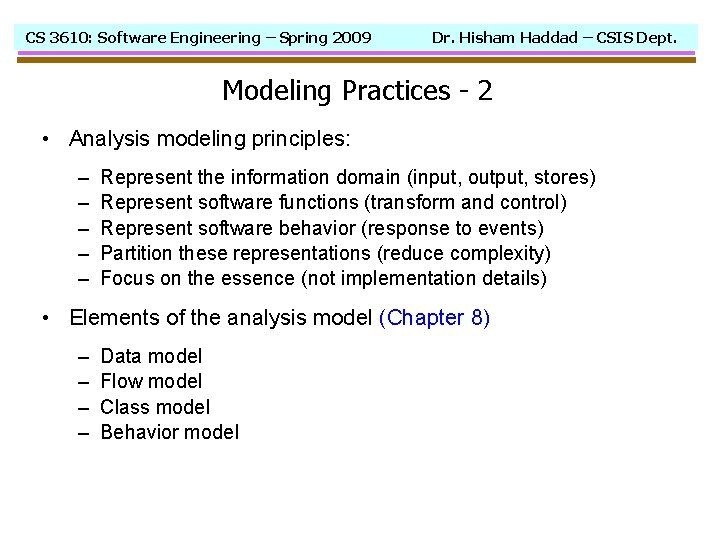 CS 3610: Software Engineering – Spring 2009 Dr. Hisham Haddad – CSIS Dept.

Modeling Practices - 2

• Analysis modeling principles:

– Represent the information domain (input, output, stores)
– Represent software functions (transform and control)
– Represent software behavior (response to events)
– Partition these representations (reduce complexity)
– Focus on the essence (not implementation details)

• Elements of the analysis model (Chapter 8)

– Data model
– Flow model
– Class model
– Behavior model